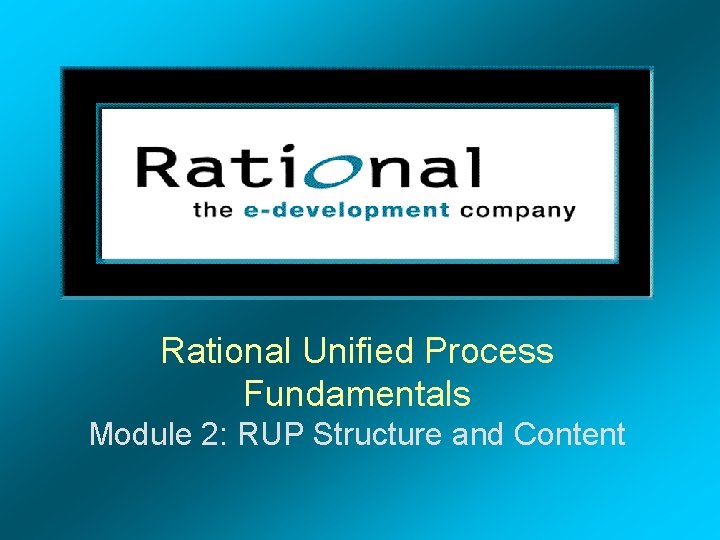 Rational
the e-development company

Rational Unified Process Fundamentals
Module 2: RUP Structure and Content